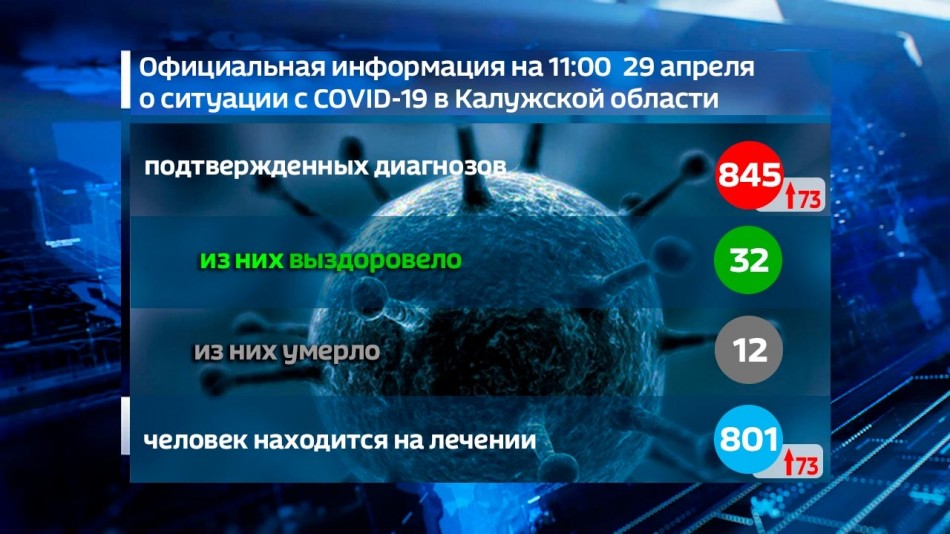 Официальная информация на 11:00 29 апреля о ситуации с COVID-19 в Калужской области

подтвержденных диагнозов 845 ↑73

из них выздоровело 32

из них умерло 12

человек находится на лечении 801 ↑73